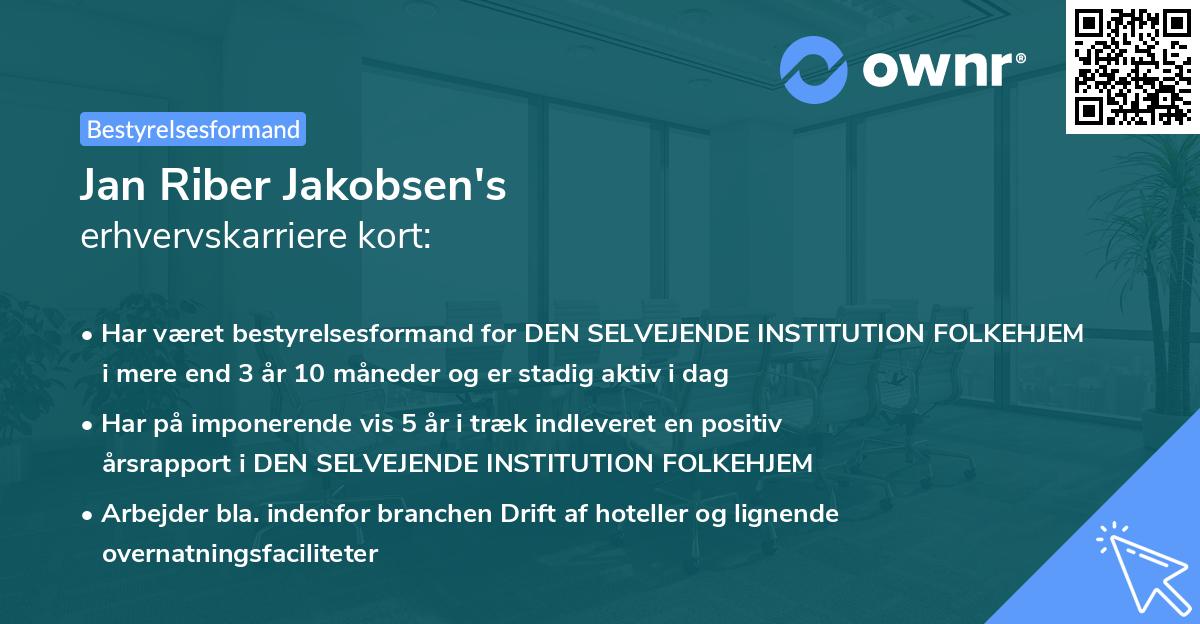 ownr®

Bestyrelsesformand

Jan Riber Jakobsen's
erhvervskarriere kort:

• Har været bestyrelsesformand for DEN SELVEJENDE INSTITUTION FOLKEHJEM i mere end 3 år 10 måneder og er stadig aktiv i dag

• Har på imponerende vis 5 år i træk indleveret en positiv årsrapport i DEN SELVEJENDE INSTITUTION FOLKEHJEM

• Arbejder bla. indenfor branchen Drift af hoteller og lignende overnatningsfaciliteter